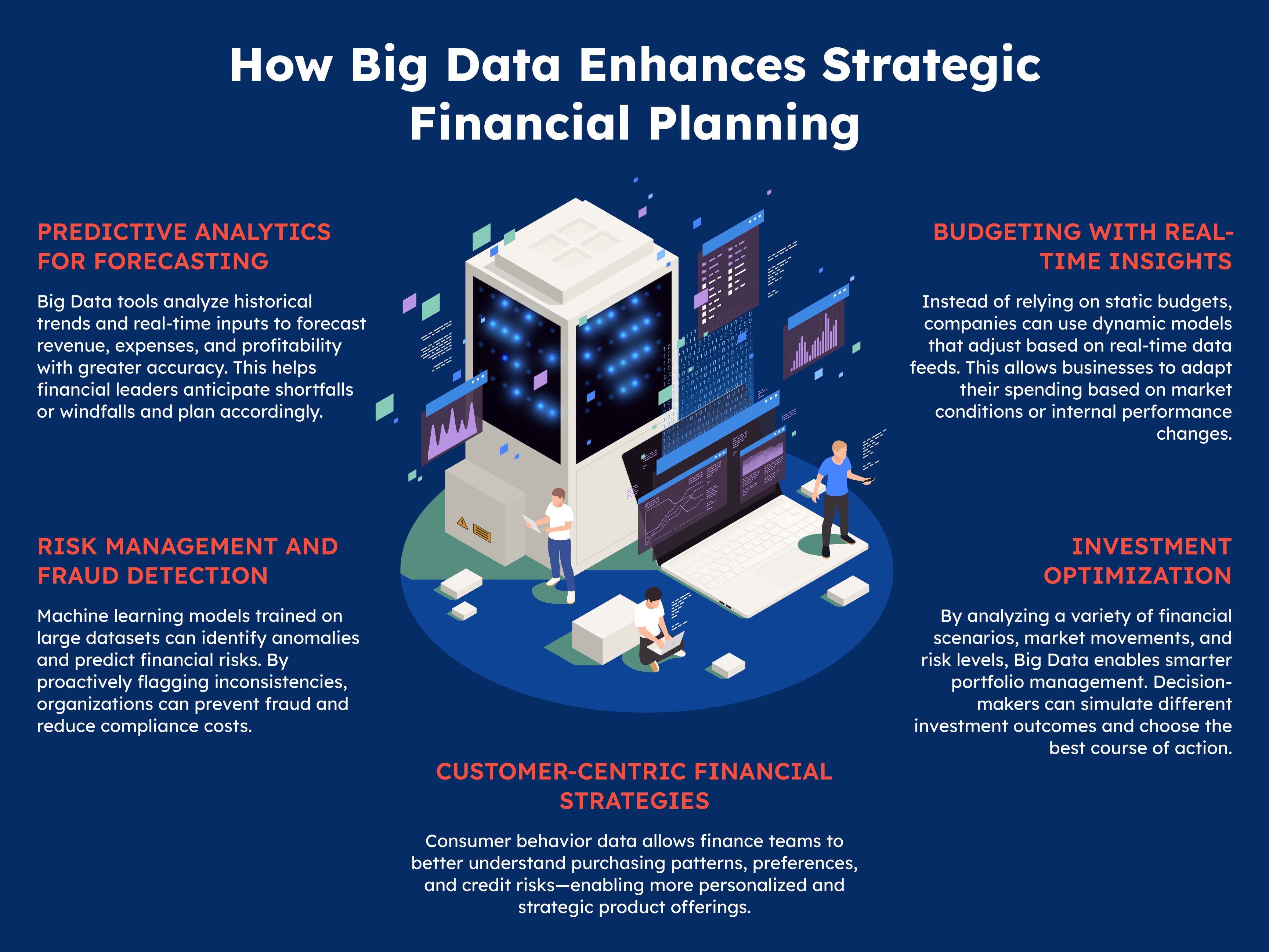 How Big Data Enhances Strategic Financial Planning

PREDICTIVE ANALYTICS FOR FORECASTING

Big Data tools analyze historical trends and real-time inputs to forecast revenue, expenses, and profitability with greater accuracy. This helps financial leaders anticipate shortfalls or windfalls and plan accordingly.

RISK MANAGEMENT AND FRAUD DETECTION

Machine learning models trained on large datasets can identify anomalies and predict financial risks. By proactively flagging inconsistencies, organizations can prevent fraud and reduce compliance costs.

BUDGETING WITH REAL-TIME INSIGHTS

Instead of relying on static budgets, companies can use dynamic models that adjust based on real-time data feeds. This allows businesses to adapt their spending based on market conditions or internal performance changes.

INVESTMENT OPTIMIZATION

By analyzing a variety of financial scenarios, market movements, and risk levels, Big Data enables smarter portfolio management. Decision-makers can simulate different investment outcomes and choose the best course of action.

CUSTOMER-CENTRIC FINANCIAL STRATEGIES

Consumer behavior data allows finance teams to better understand purchasing patterns, preferences, and credit risks—enabling more personalized and strategic product offerings.